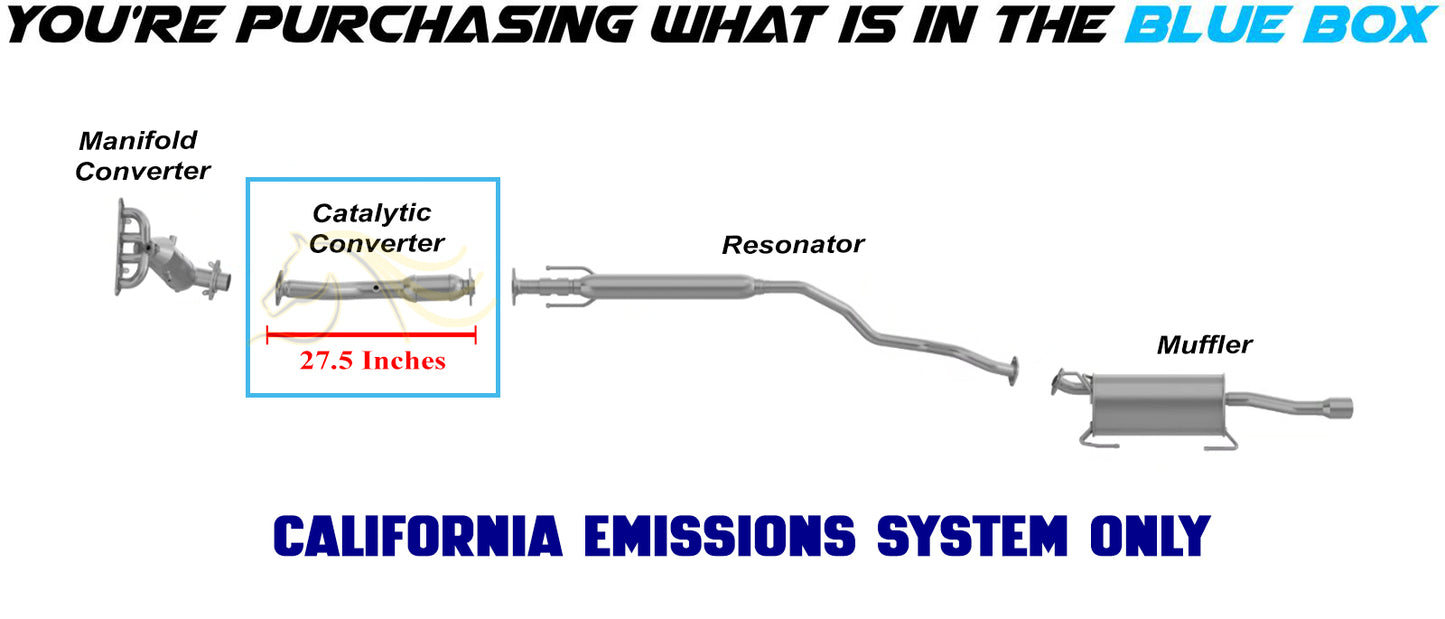 YOU'RE PURCHASING WHAT IS IN THE BLUE BOX

Manifold Converter

Catalytic Converter

27.5 Inches

Resonator

Muffler

CALIFORNIA EMISSIONS SYSTEM ONLY